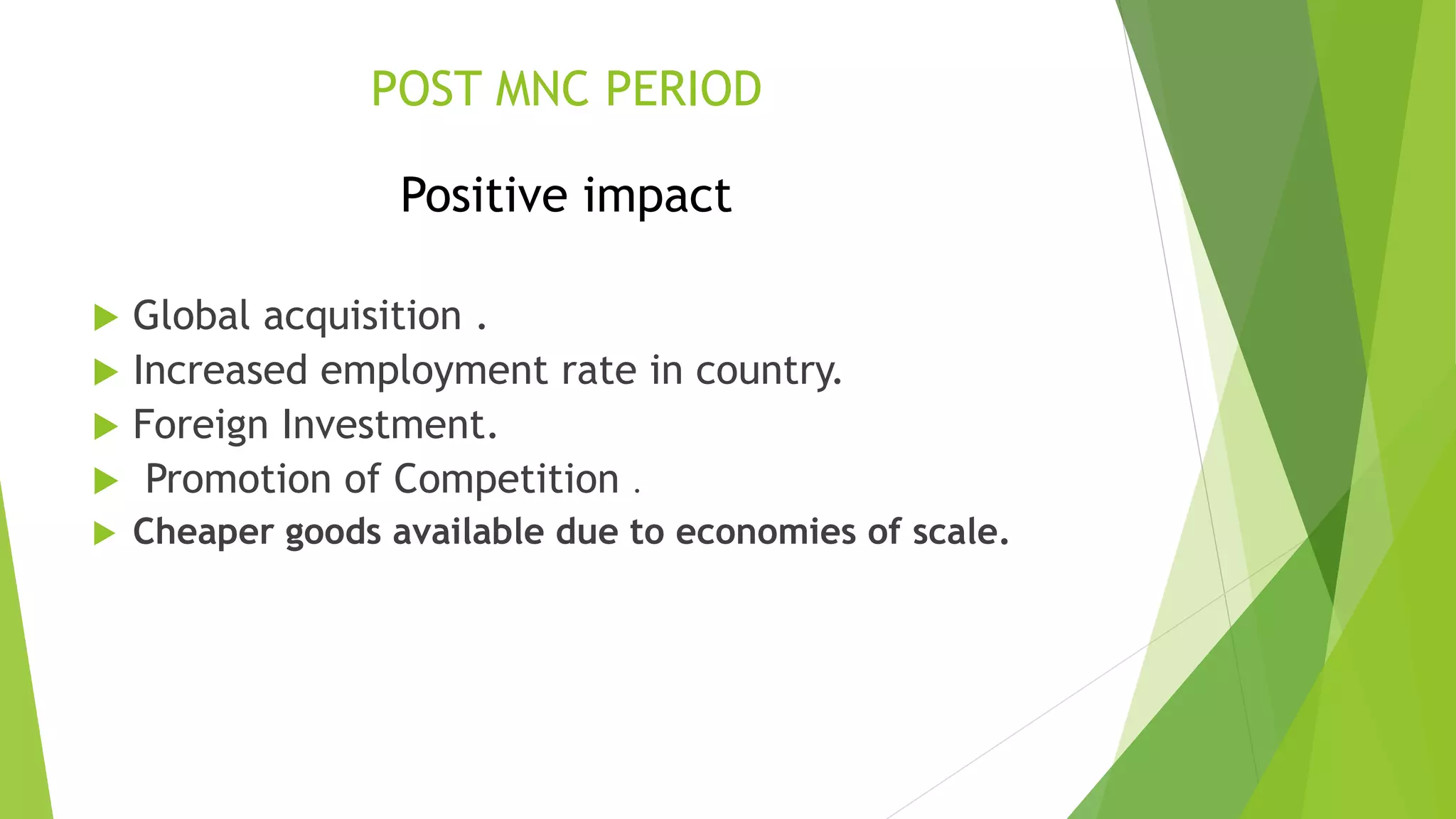 POST MNC PERIOD

Positive impact

Global acquisition .
Increased employment rate in country.
Foreign Investment.
Promotion of Competition .
Cheaper goods available due to economies of scale.